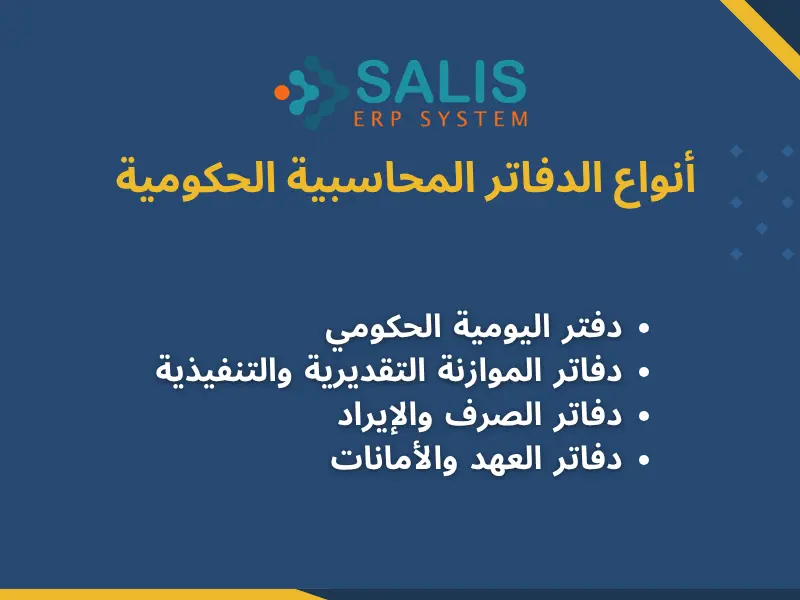 SALIS
ERP SYSTEM

أنواع الدفاتر المحاسبية الحكومية

• دفتر اليومية الحكومي
• دفاتر الموازنة التقديرية والتنفيذية
• دفاتر الصرف والإيراد
• دفاتر العهد والأمانات